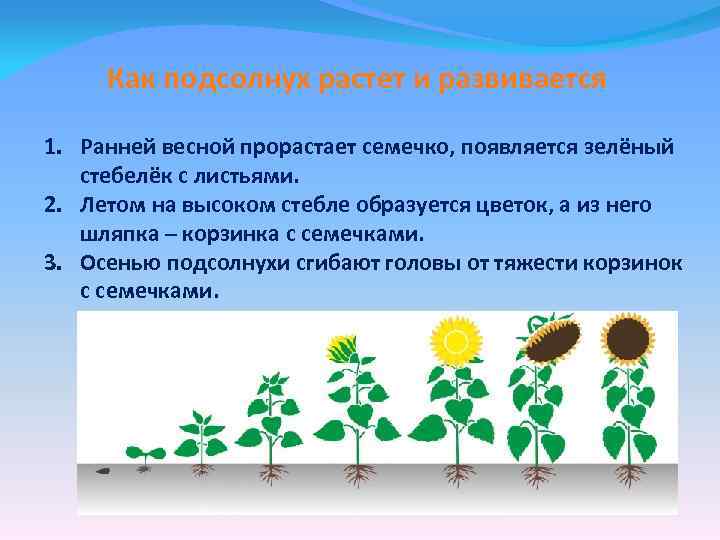 Как подсолнух растет и развивается

1. Ранней весной прорастает семечко, появляется зелёный стебелёк с листьями.
2. Летом на высоком стебле образуется цветок, а из него шляпка – корзинка с семечками.
3. Осенью подсолнухи сгибают головы от тяжести корзинок с семечками.